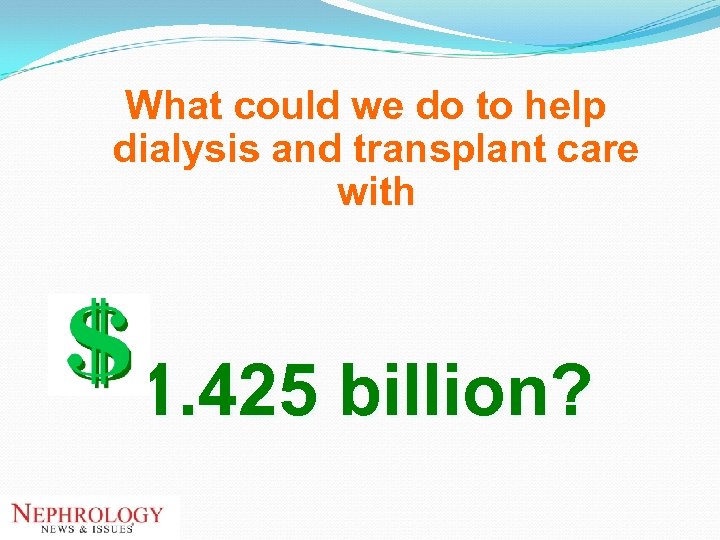 What could we do to help dialysis and transplant care with

$ 1.425 billion?

NEPHROLOGY
NEWS & ISSUES